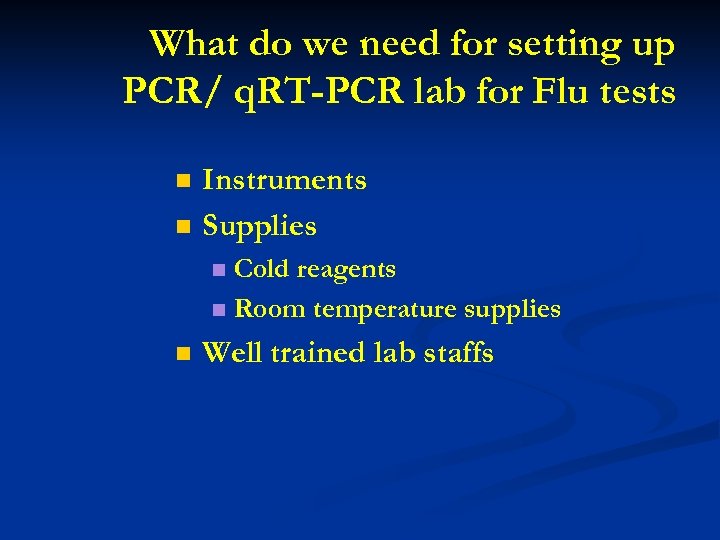 What do we need for setting up PCR/ qRT-PCR lab for Flu tests

- Instruments
- Supplies
  - Cold reagents
  - Room temperature supplies
- Well trained lab staffs